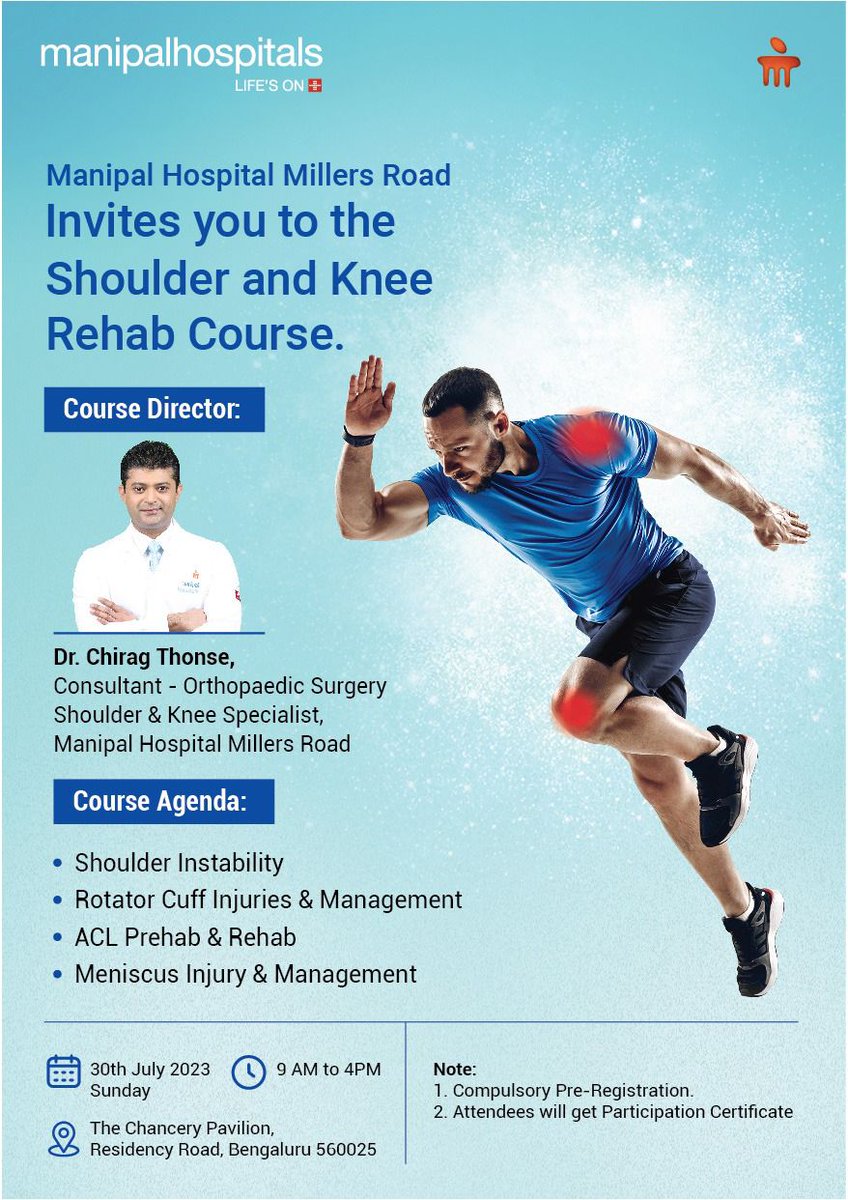 manipalhospitals
LIFE'S ON

Manipal Hospital Millers Road
Invites you to the Shoulder and Knee Rehab Course.

Course Director:

Dr. Chirag Thonse,
Consultant - Orthopaedic Surgery
Shoulder & Knee Specialist,
Manipal Hospital Millers Road

Course Agenda:

• Shoulder Instability
• Rotator Cuff Injuries & Management
• ACL Prehab & Rehab
• Meniscus Injury & Management

30th July 2023
Sunday

9 AM to 4PM

The Chancery Pavilion,
Residency Road, Bengaluru 560025

Note:
1. Compulsory Pre-Registration.
2. Attendees will get Participation Certificate